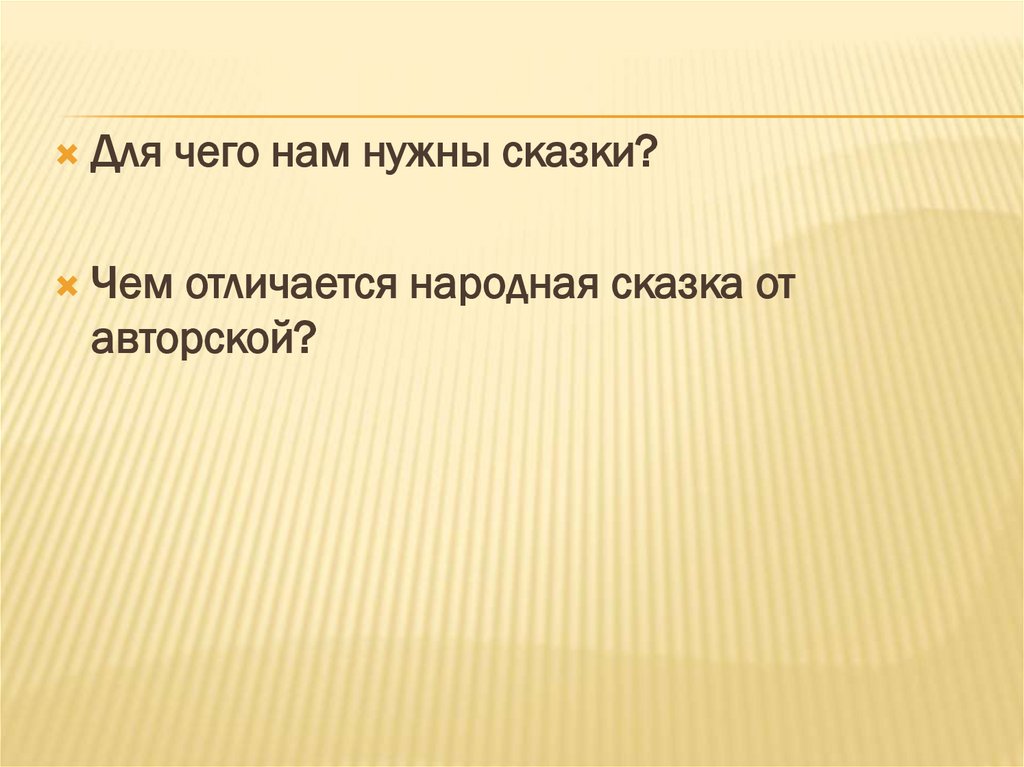 Для чего нам нужны сказки?

Чем отличается народная сказка от авторской?